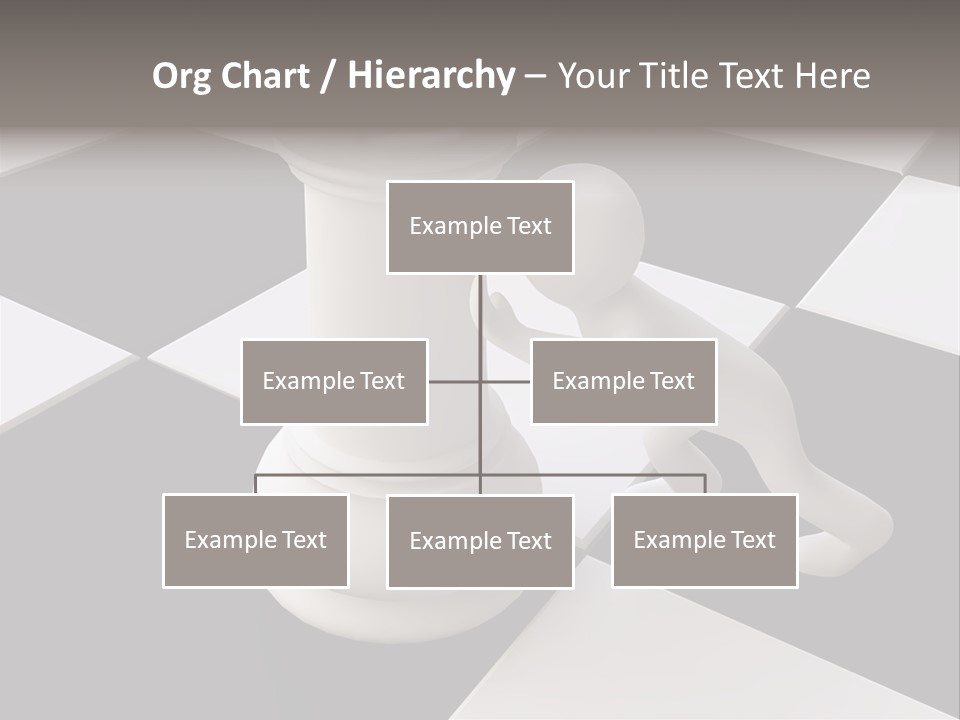 Org Chart / Hierarchy – Your Title Text Here

Example Text

Example Text

Example Text

Example Text

Example Text

Example Text